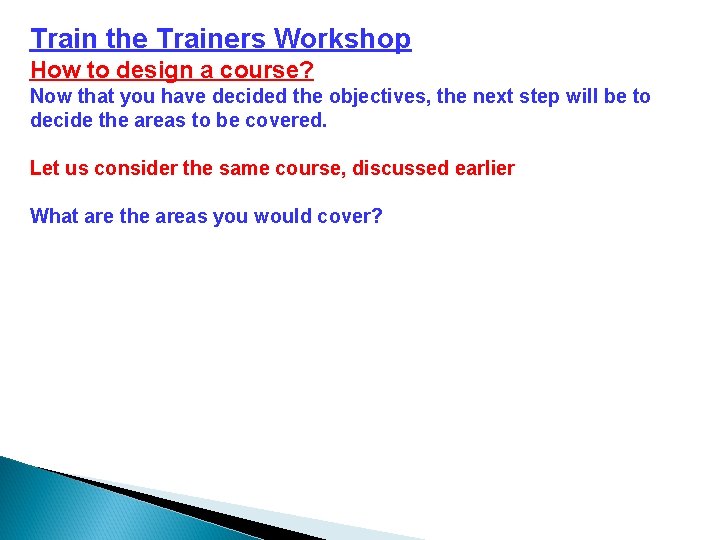 Train the Trainers Workshop

How to design a course?

Now that you have decided the objectives, the next step will be to decide the areas to be covered.

Let us consider the same course, discussed earlier

What are the areas you would cover?